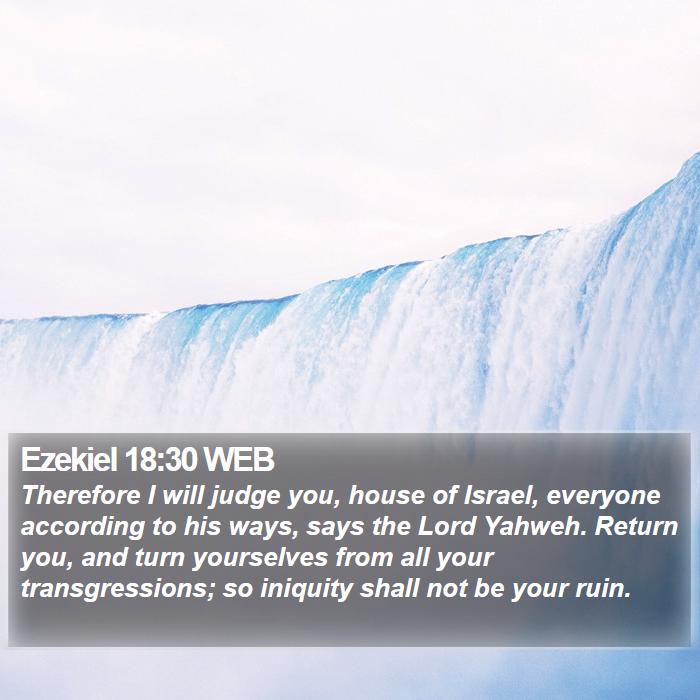 Ezekiel 18:30 WEB

Therefore I will judge you, house of Israel, everyone according to his ways, says the Lord Yahweh. Return you, and turn yourselves from all your transgressions; so iniquity shall not be your ruin.